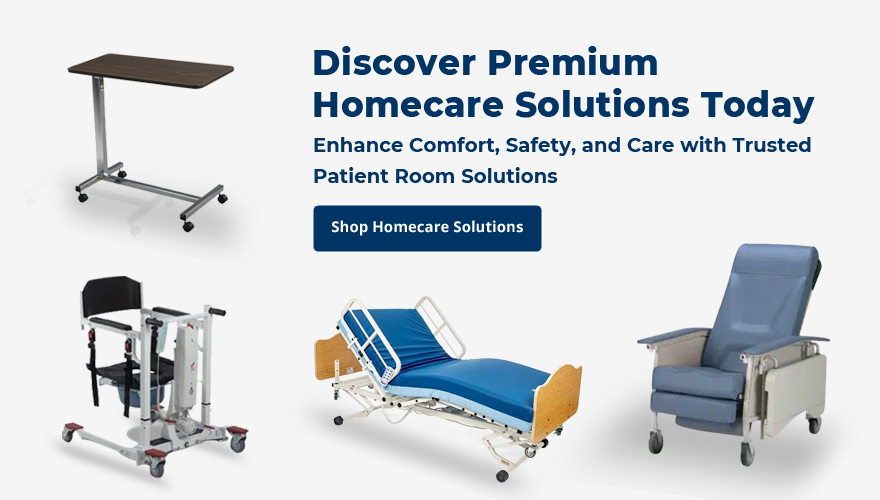 Discover Premium Homecare Solutions Today

Enhance Comfort, Safety, and Care with Trusted Patient Room Solutions

Shop Homecare Solutions